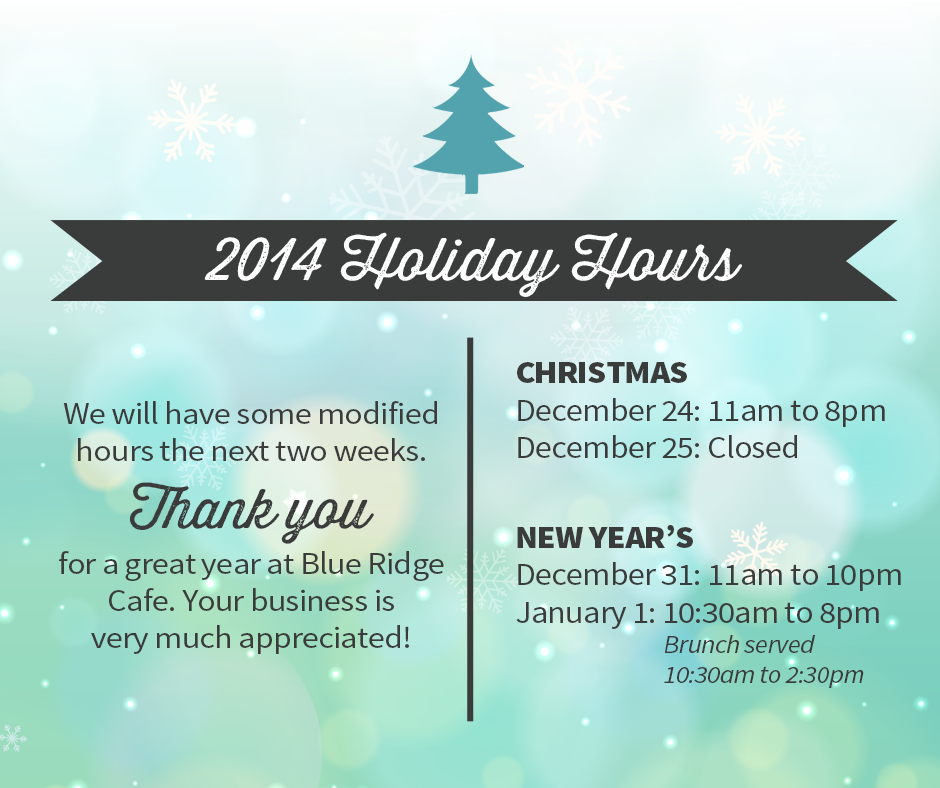 2014 Holiday Hours

We will have some modified hours the next two weeks.

Thank you

for a great year at Blue Ridge Cafe. Your business is very much appreciated!

CHRISTMAS
December 24: 11am to 8pm
December 25: Closed

NEW YEAR'S
December 31: 11am to 10pm
January 1: 10:30am to 8pm
Brunch served
10:30am to 2:30pm